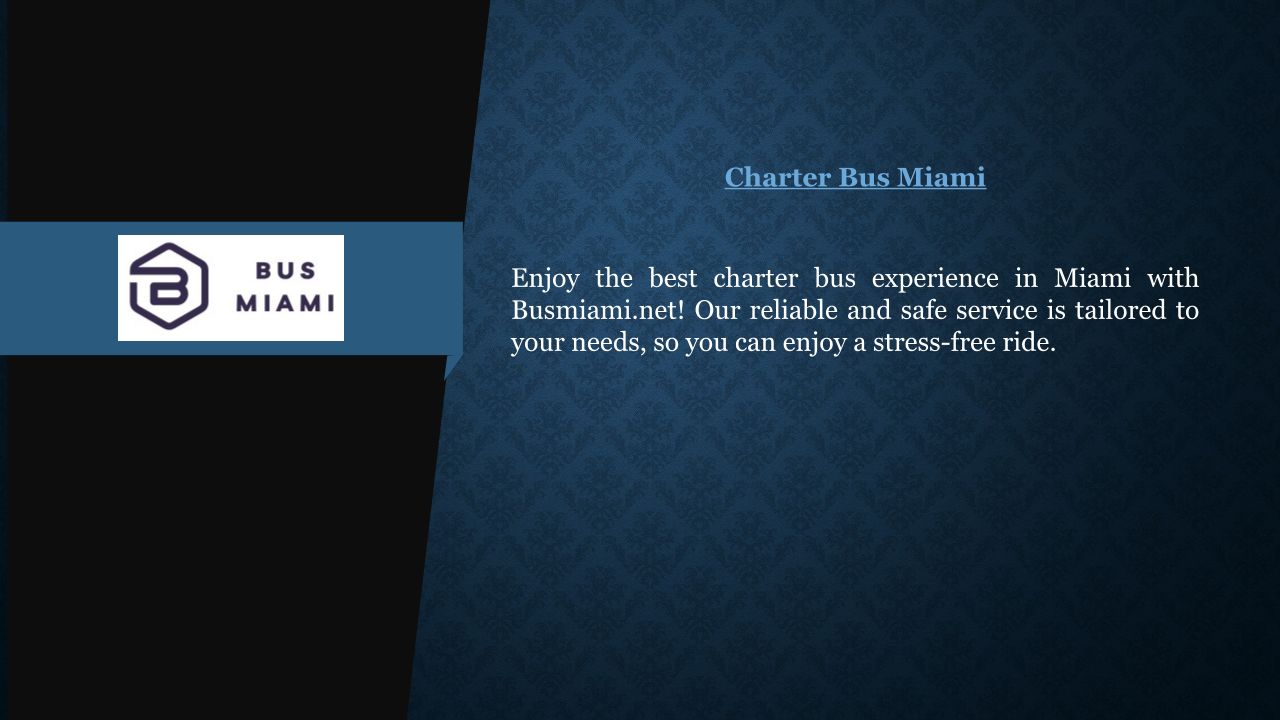 BUS
MIAMI

Charter Bus Miami

Enjoy the best charter bus experience in Miami with Busmiami.net! Our reliable and safe service is tailored to your needs, so you can enjoy a stress-free ride.